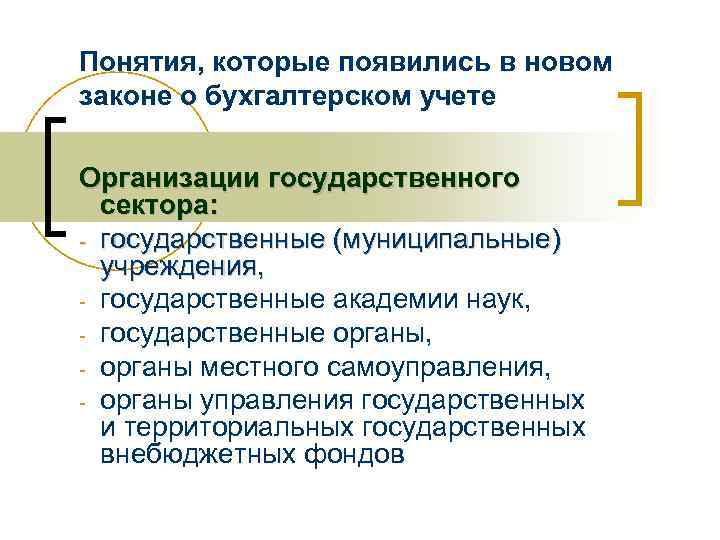 Понятия, которые появились в новом законе о бухгалтерском учете

Организации государственного сектора:
- государственные (муниципальные) учреждения,
- государственные академии наук,
- государственные органы,
- органы местного самоуправления,
- органы управления государственных и территориальных государственных внебюджетных фондов